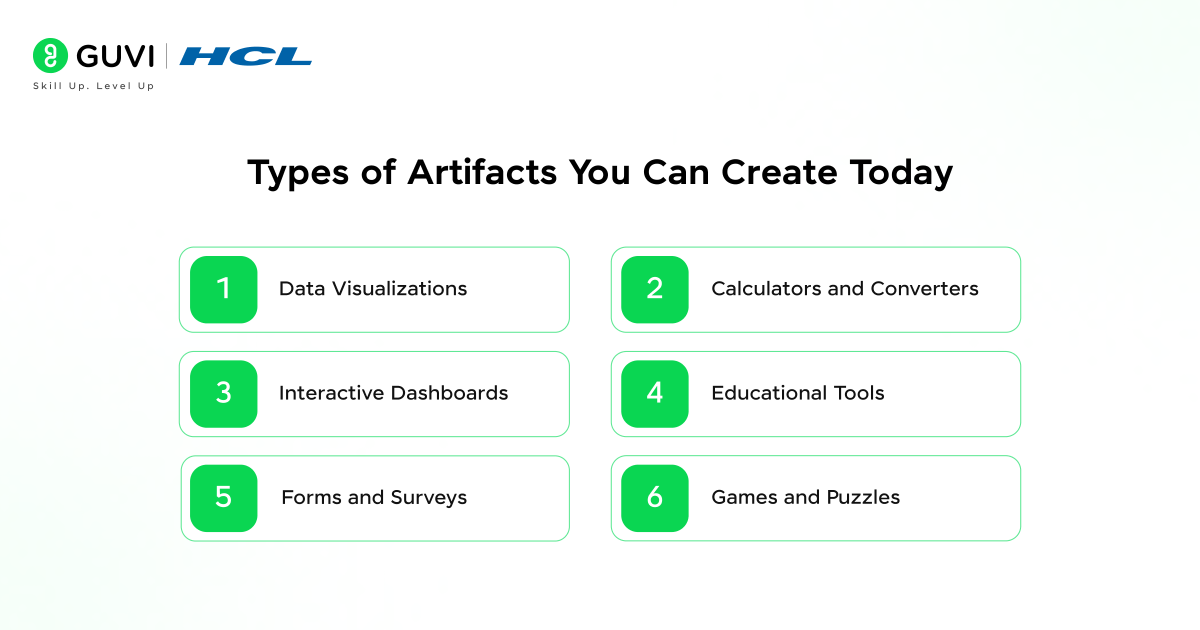 GUVI | HCL
Skill Up. Level Up

Types of Artifacts You Can Create Today

1 Data Visualizations

2 Calculators and Converters

3 Interactive Dashboards

4 Educational Tools

5 Forms and Surveys

6 Games and Puzzles